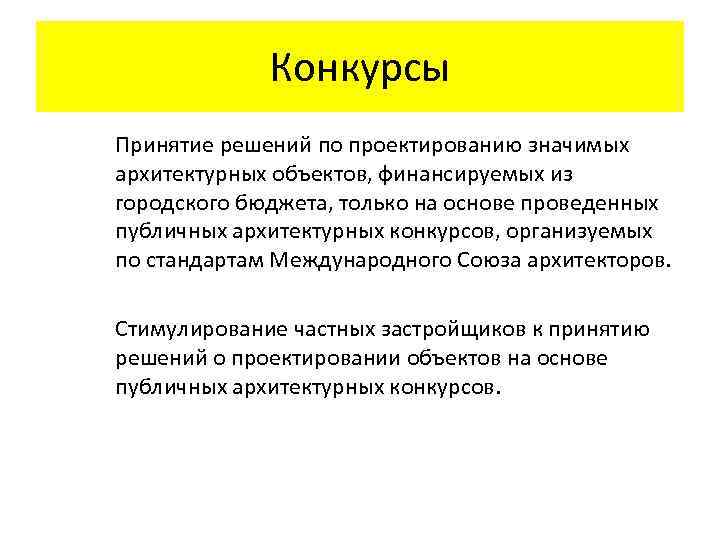 Конкурсы

Принятие решений по проектированию значимых архитектурных объектов, финансируемых из городского бюджета, только на основе проведенных публичных архитектурных конкурсов, организуемых по стандартам Международного Союза архитекторов.

Стимулирование частных застройщиков к принятию решений о проектировании объектов на основе публичных архитектурных конкурсов.